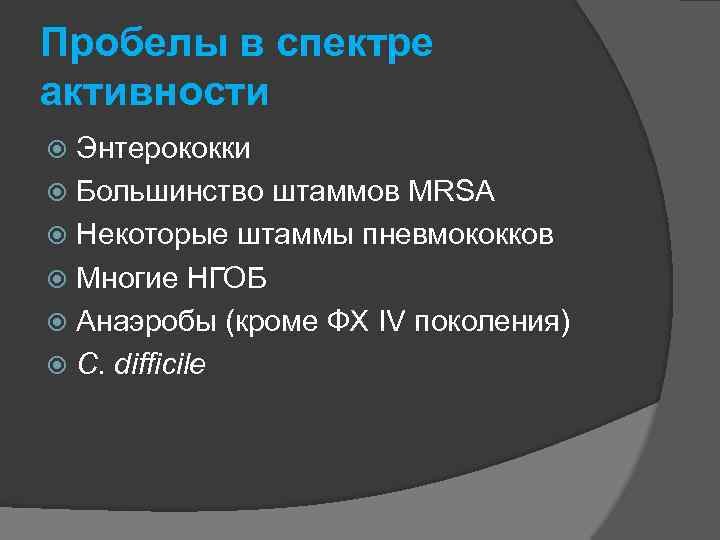 Пробелы в спектре активности

Энтерококки
Большинство штаммов MRSA
Некоторые штаммы пневмококков
Многие НГОБ
Анаэробы (кроме ФХ IV поколения)
C. difficile